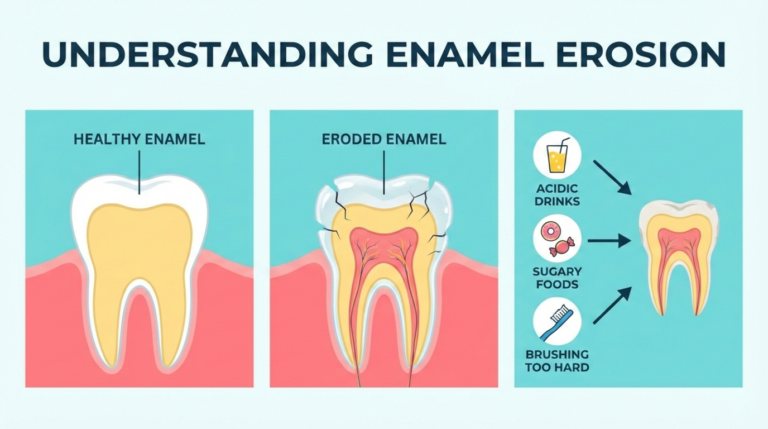 UNDERSTANDING ENAMEL EROSION

HEALTHY ENAMEL

ERODED ENAMEL

ACIDIC DRINKS

SUGARY FOODS

BRUSHING TOO HARD